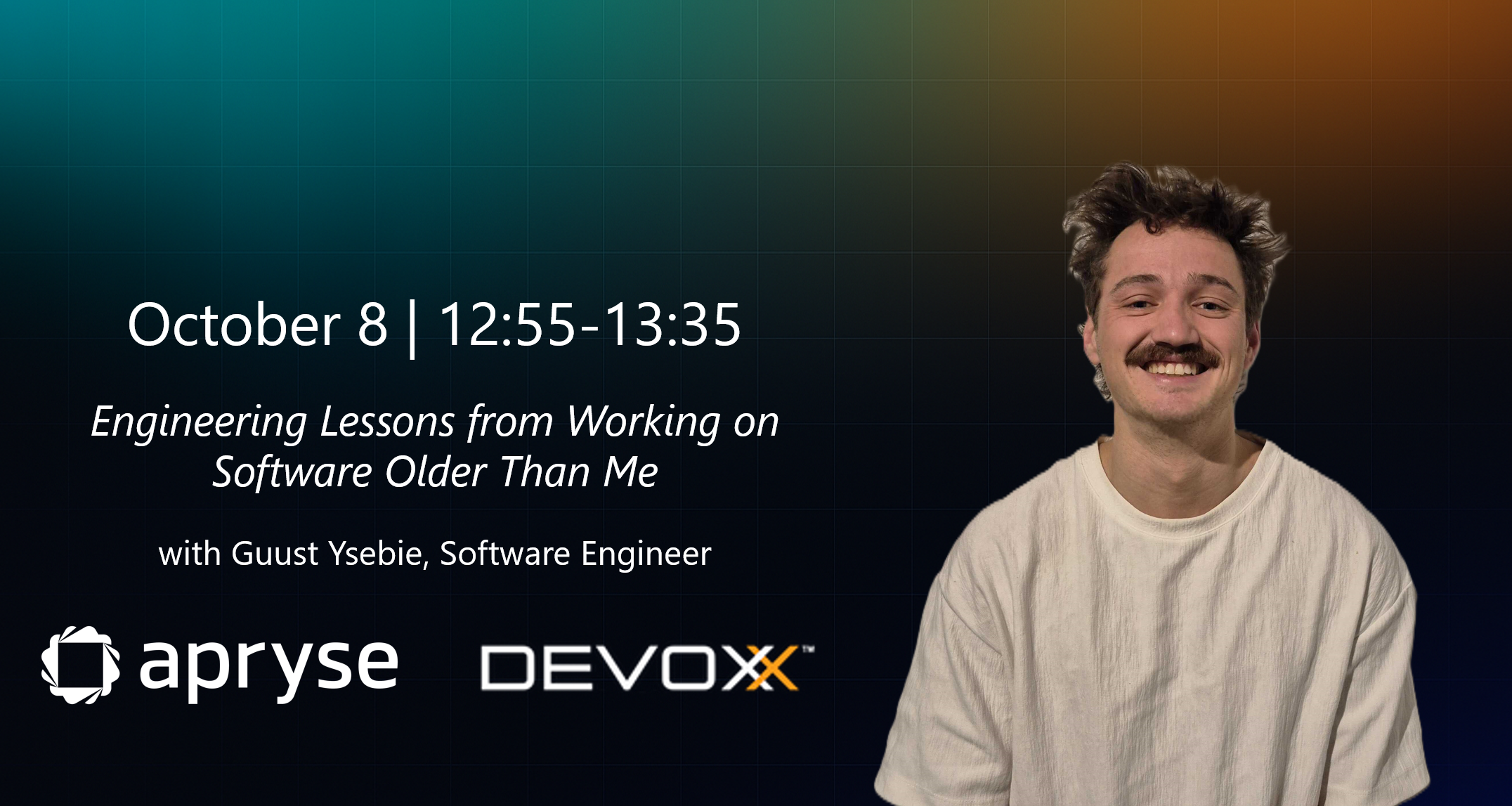 October 8 | 12:55-13:35

Engineering Lessons from Working on Software Older Than Me

with Guust Ysebie, Software Engineer

apryse

DEVOXX™